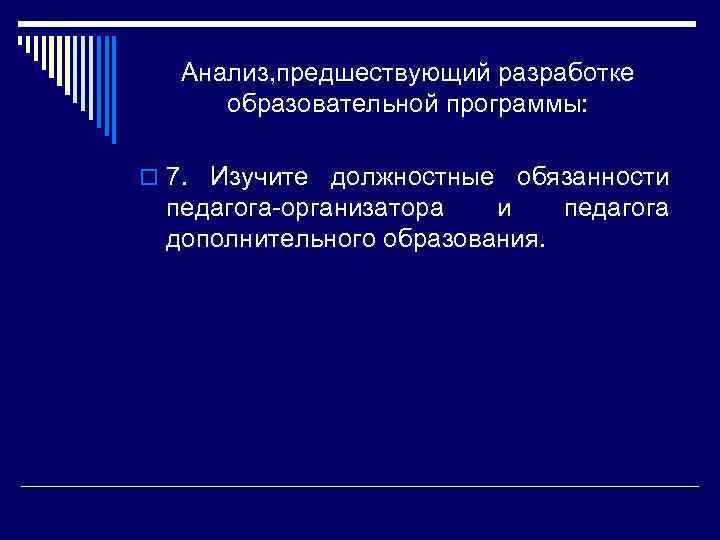 Анализ,предшествующий разработке образовательной программы:

7. Изучите должностные обязанности педагога-организатора и педагога дополнительного образования.